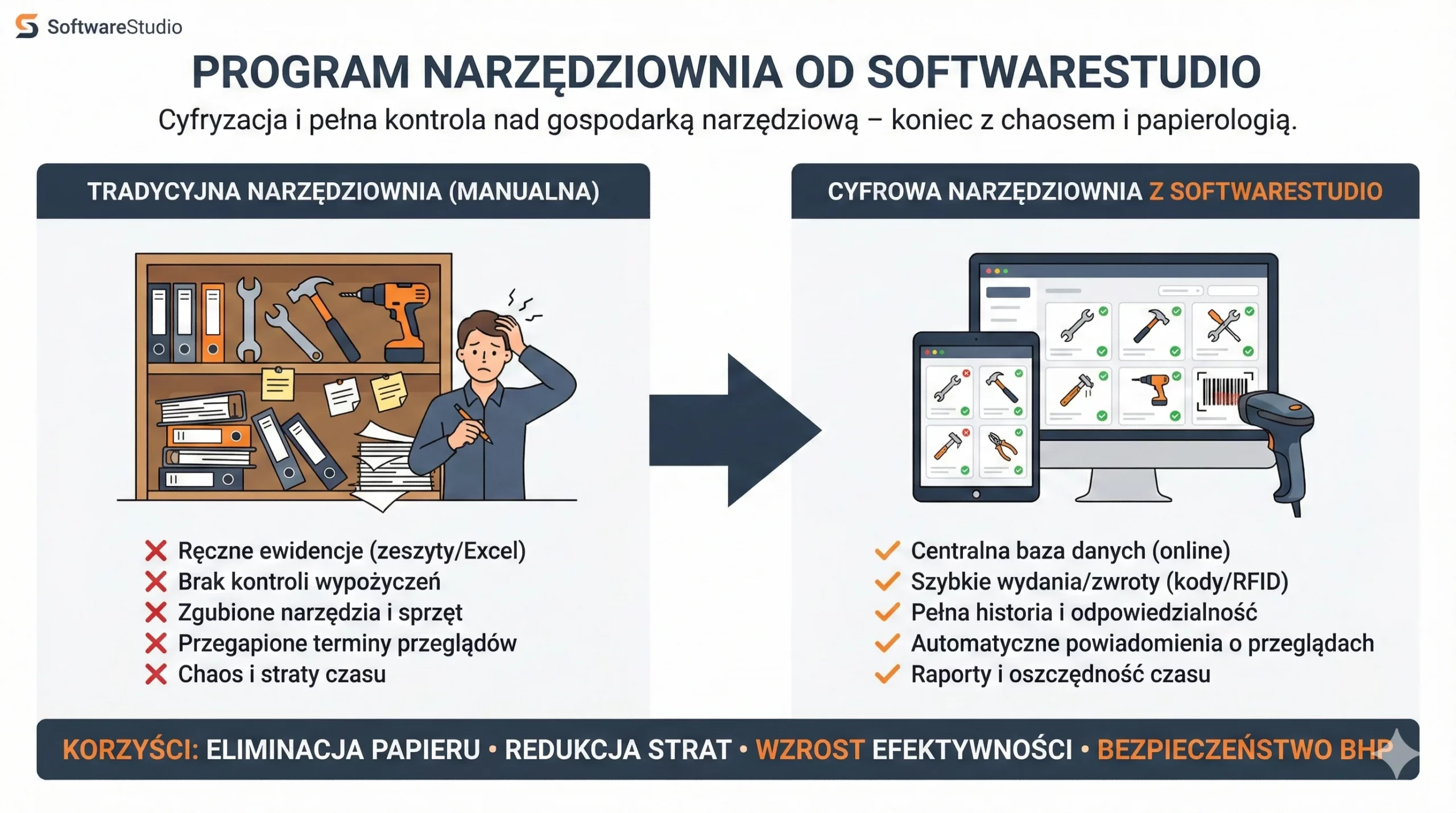 SoftwareStudio

PROGRAM NARZĘDZIOWNIA OD SOFTWARESTUDIO

Cyfryzacja i pełna kontrola nad gospodarką narzędziową – koniec z chaosem i papierologią.

TRADYCYJNA NARZĘDZIOWNIA (MANUALNA)

Ręczne ewidencje (zeszyty/Excel)
Brak kontroli wypożyczeń
Zgubione narzędzia i sprzęt
Przegapione terminy przeglądów
Chaos i straty czasu

CYFROWA NARZĘDZIOWNIA Z SOFTWARESTUDIO

Centralna baza danych (online)
Szybkie wydania/zwroty (kody/RFID)
Pełna historia i odpowiedzialność
Automatyczne powiadomienia o przeglądach
Raporty i oszczędność czasu

KORZYŚCI: ELIMINACJA PAPIERU • REDUKCJA STRAT • WZROST EFEKTYWNOŚCI • BEZPIECZEŃSTWO BHP